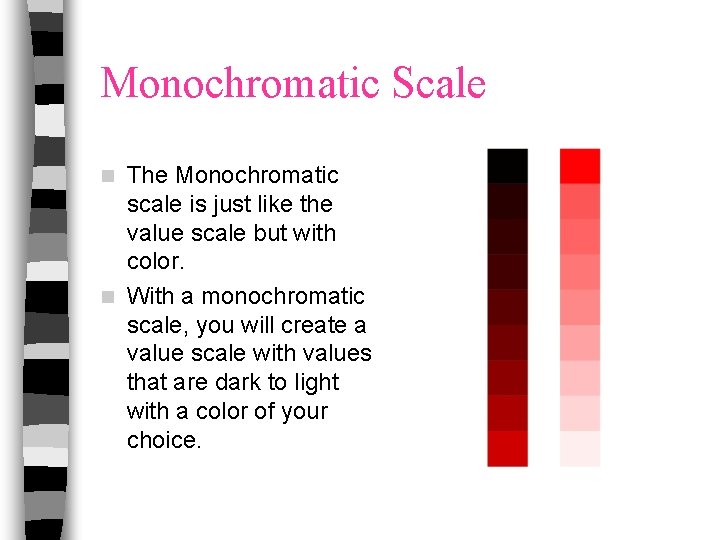 Monochromatic Scale

The Monochromatic scale is just like the value scale but with color.

With a monochromatic scale, you will create a value scale with values that are dark to light with a color of your choice.